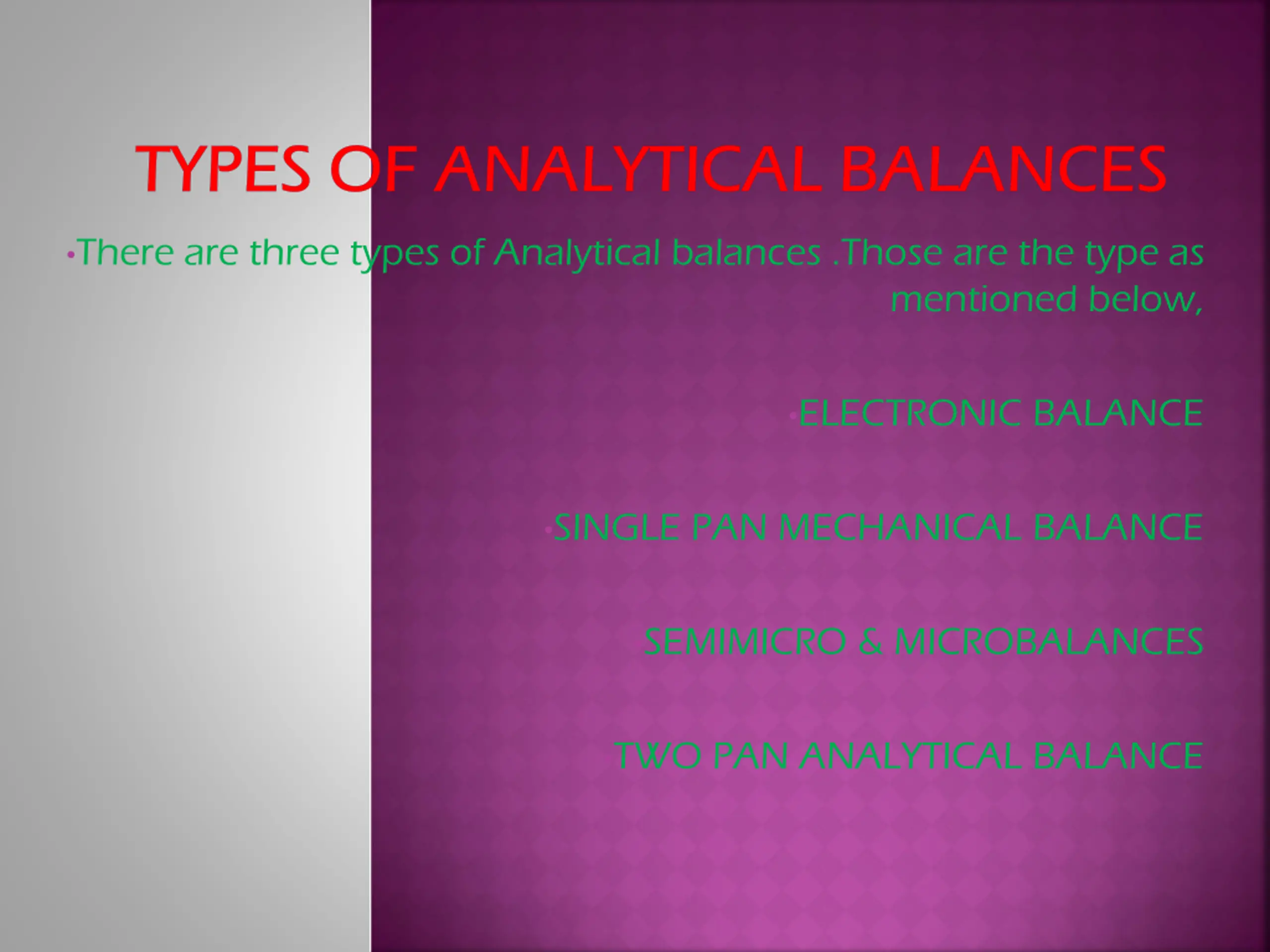 TYPES OF ANALYTICAL BALANCES

•There are three types of Analytical balances .Those are the type as mentioned below,

•ELECTRONIC BALANCE

•SINGLE PAN MECHANICAL BALANCE

•SEMIMICRO & MICROBALANCES

•TWO PAN ANALYTICAL BALANCE